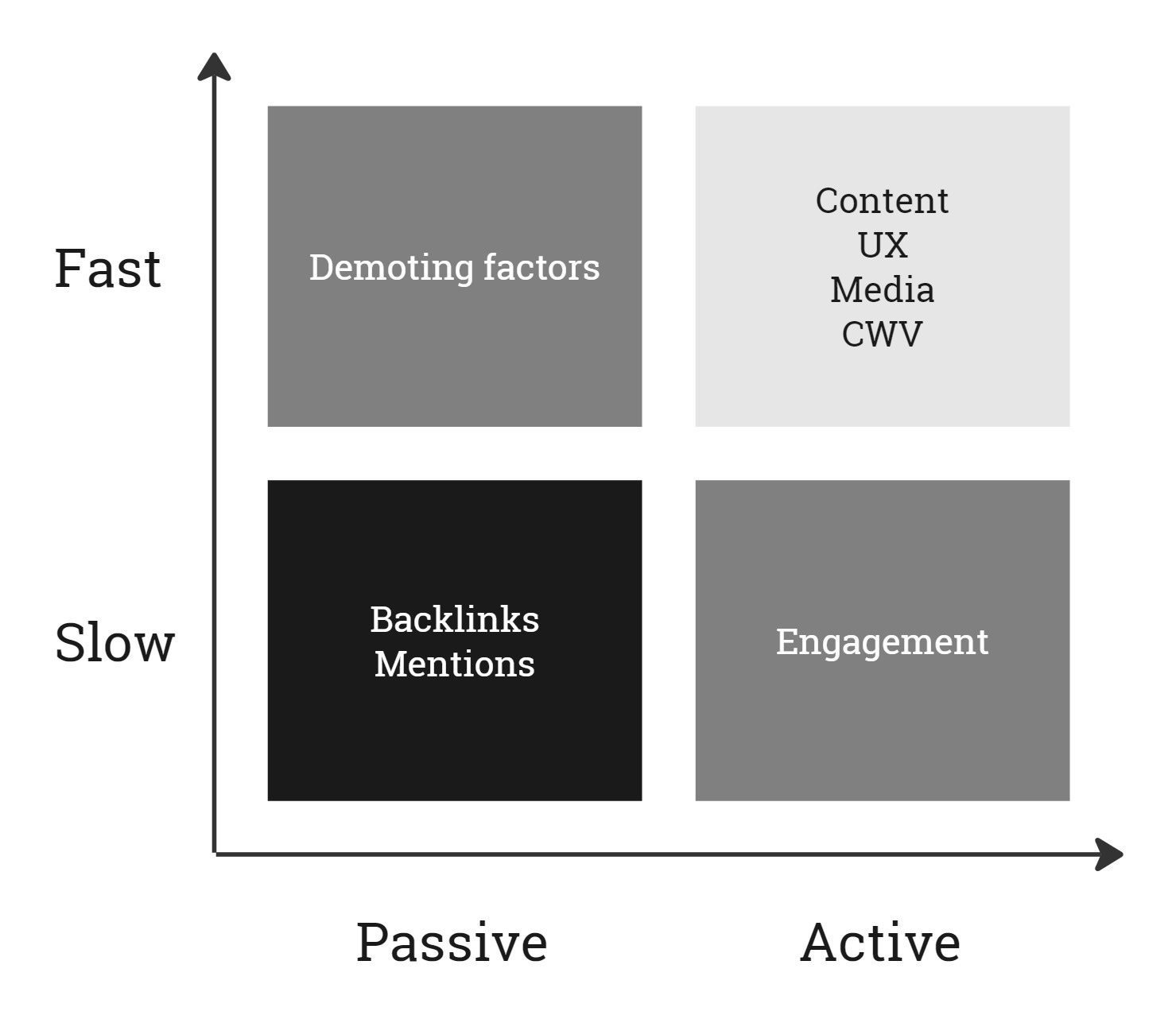 Fast

Demoting factors

Content
UX
Media
CWV

Slow

Backlinks
Mentions

Engagement

Passive

Active